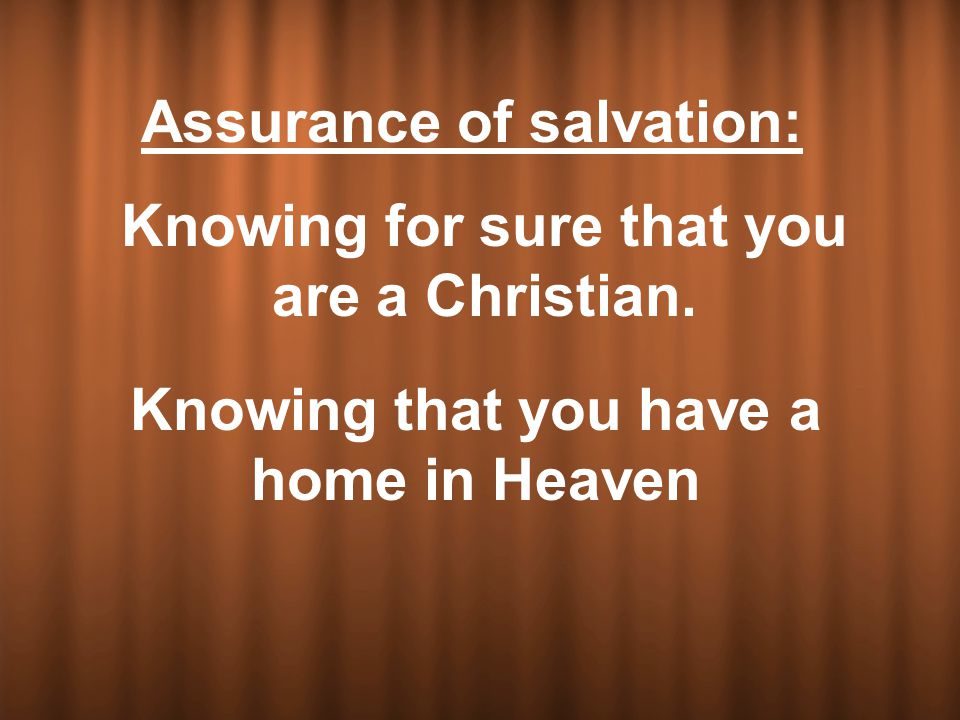 Assurance of salvation:

Knowing for sure that you are a Christian.

Knowing that you have a home in Heaven